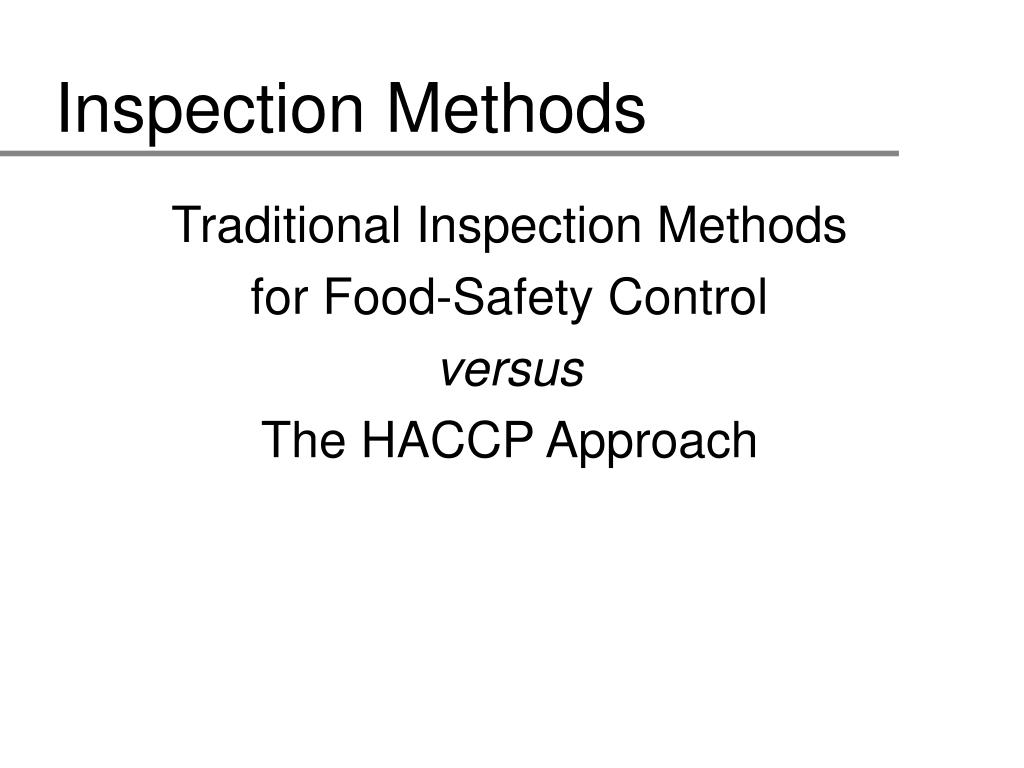 Inspection Methods

Traditional Inspection Methods
for Food-Safety Control
versus
The HACCP Approach